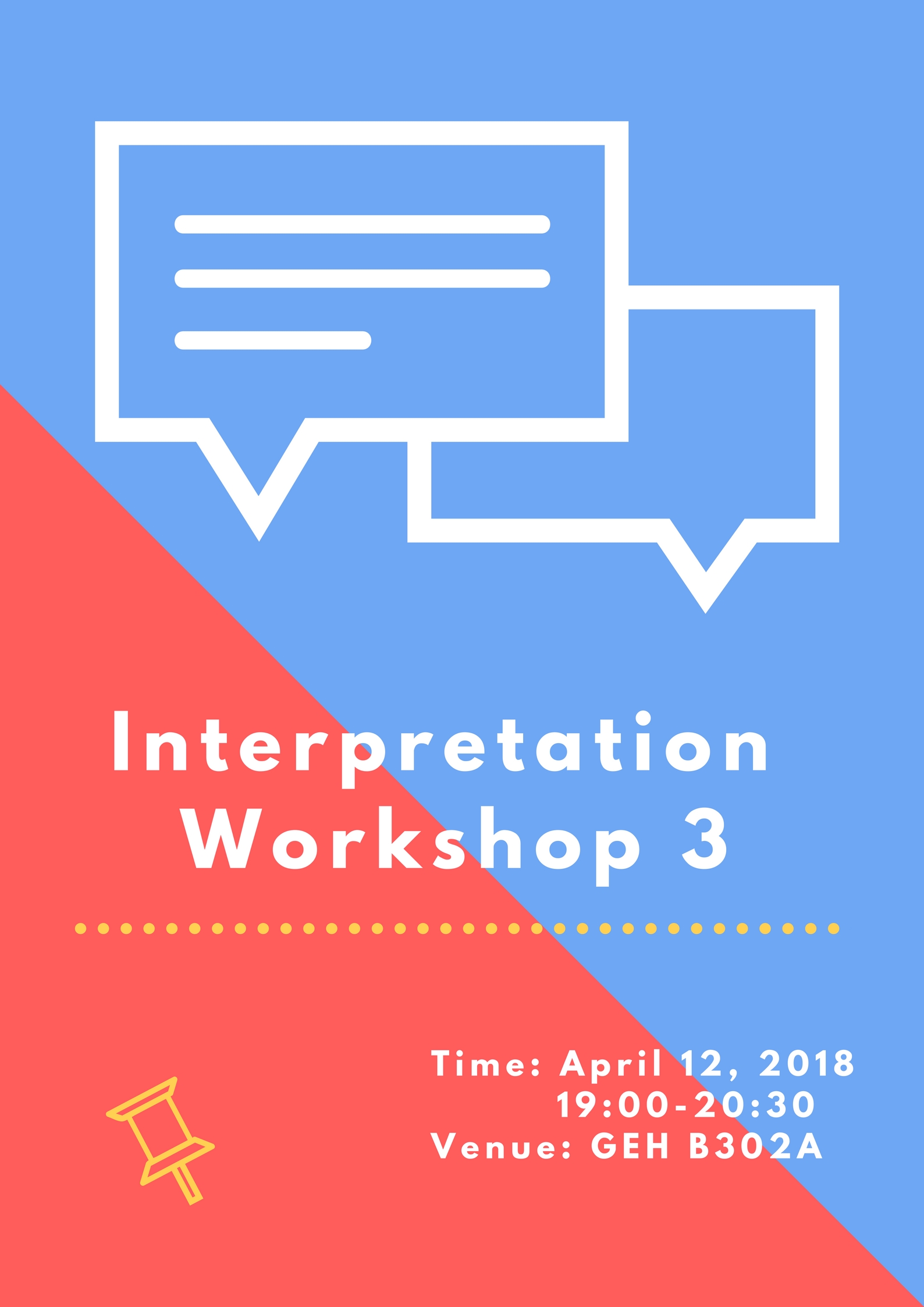 Interpretation Workshop 3

Time: April 12, 2018
19:00-20:30
Venue: GEH B302A